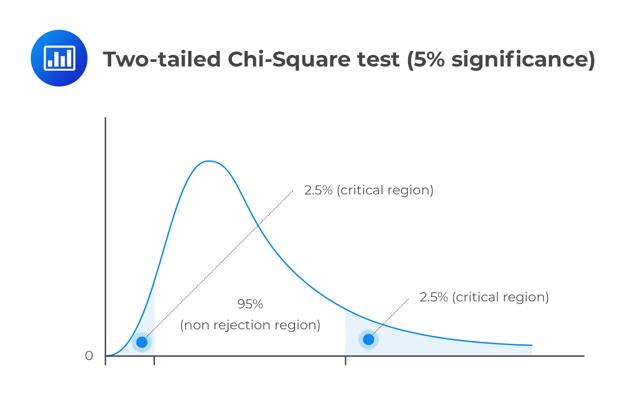 Two-tailed Chi-Square test (5% significance)

2.5% (critical region)

95%
(non rejection region)

2.5% (critical region)

0